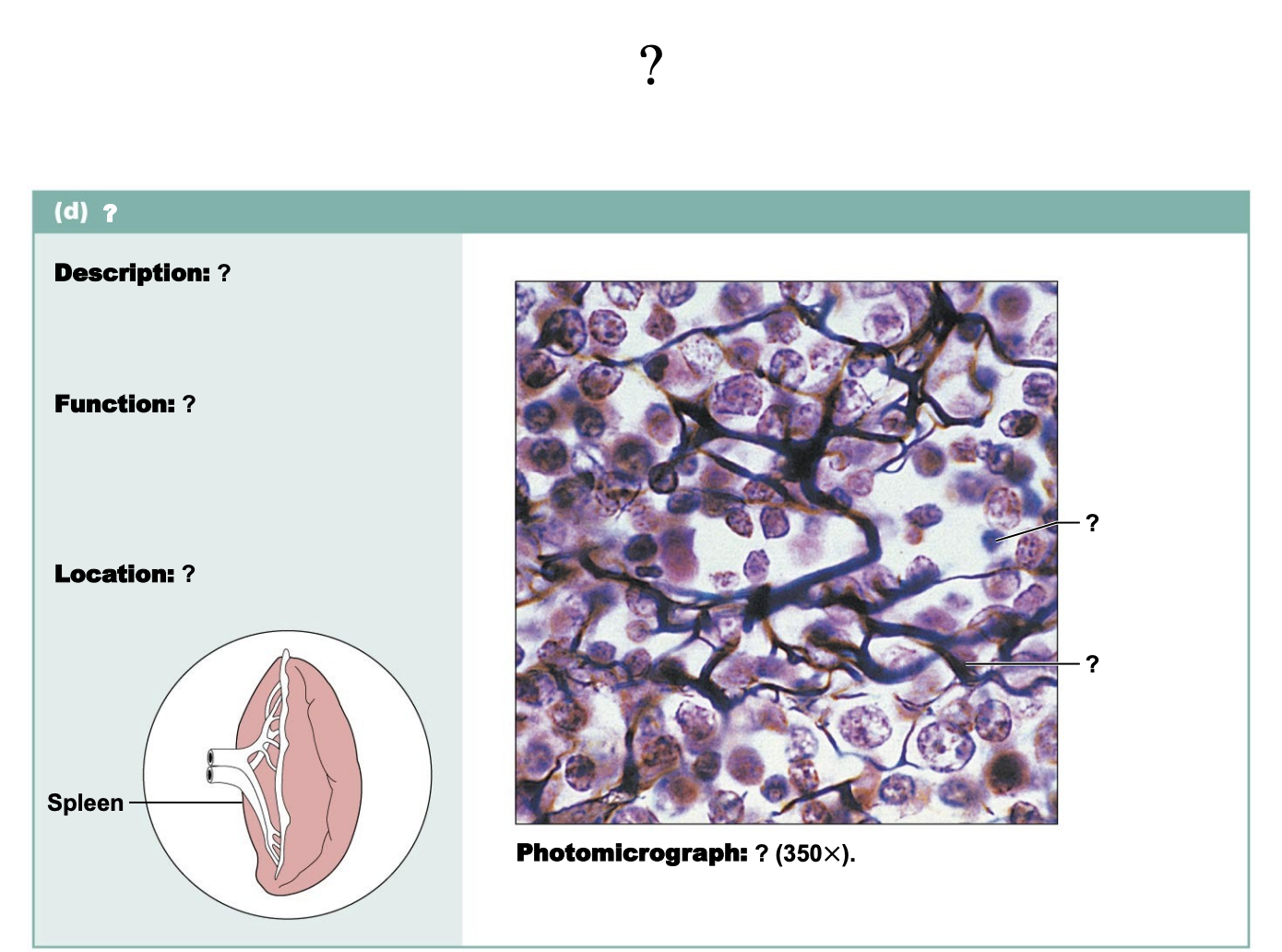 ?

(d) ?

Description: ?

Function: ?

Location: ?

Spleen

?

?

Photomicrograph: ? (350×).